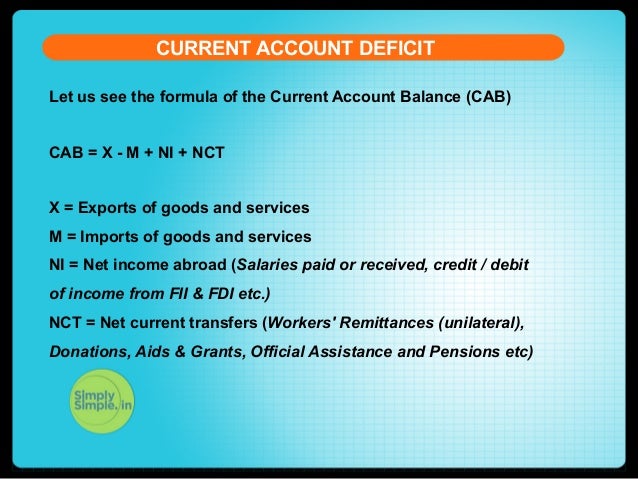 CURRENT ACCOUNT DEFICIT

Let us see the formula of the Current Account Balance (CAB)

CAB = X - M + NI + NCT

X = Exports of goods and services
M = Imports of goods and services
NI = Net income abroad (Salaries paid or received, credit / debit of income from FII & FDI etc.)
NCT = Net current transfers (Workers' Remittances (unilateral), Donations, Aids & Grants, Official Assistance and Pensions etc)

Simply Simple.in